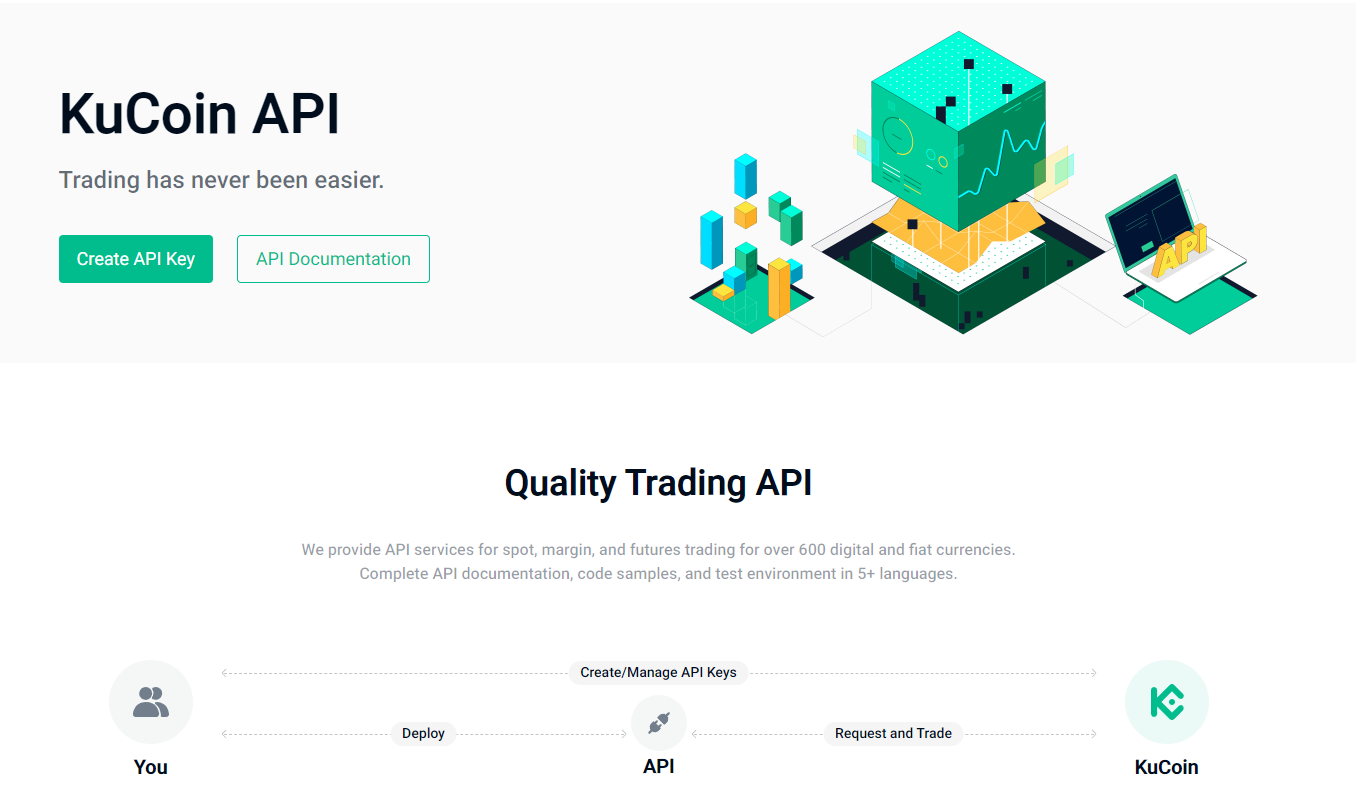 KuCoin API

Trading has never been easier.

Create API Key

API Documentation

API

Quality Trading API

We provide API services for spot, margin, and futures trading for over 600 digital and fiat currencies.
Complete API documentation, code samples, and test environment in 5+ languages.

Create/Manage API Keys

Deploy

Request and Trade

You

API

KuCoin